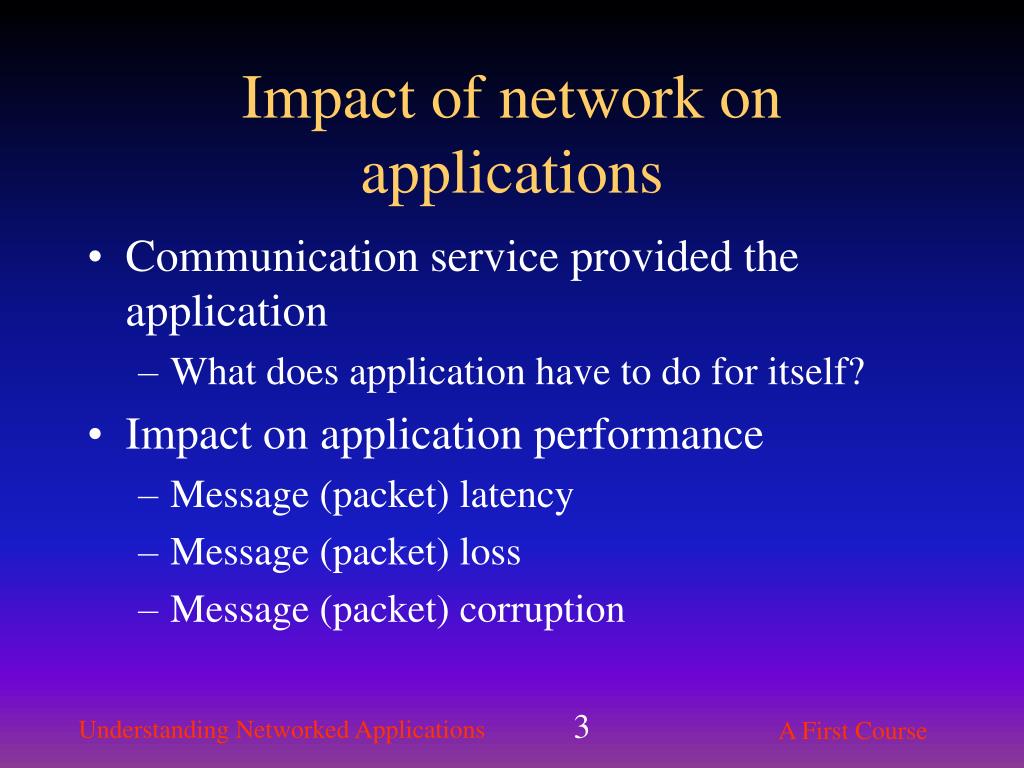 Impact of network on applications

• Communication service provided the application
– What does application have to do for itself?
• Impact on application performance
– Message (packet) latency
– Message (packet) loss
– Message (packet) corruption

Understanding Networked Applications
3
A First Course